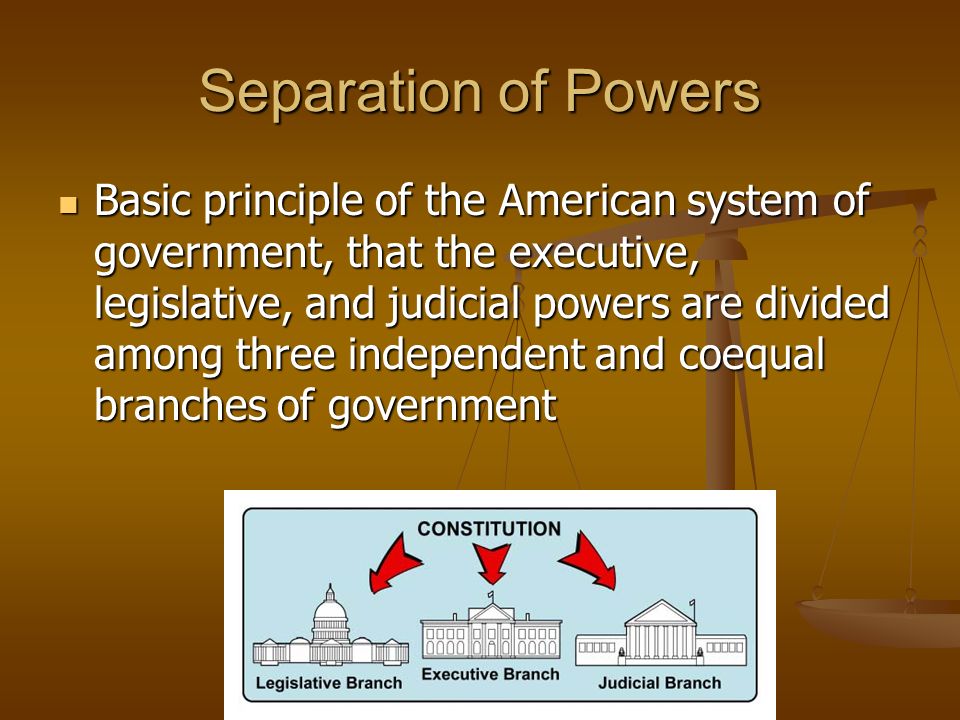 Separation of Powers

Basic principle of the American system of government, that the executive, legislative, and judicial powers are divided among three independent and coequal branches of government

CONSTITUTION

Legislative Branch
Executive Branch
Judicial Branch